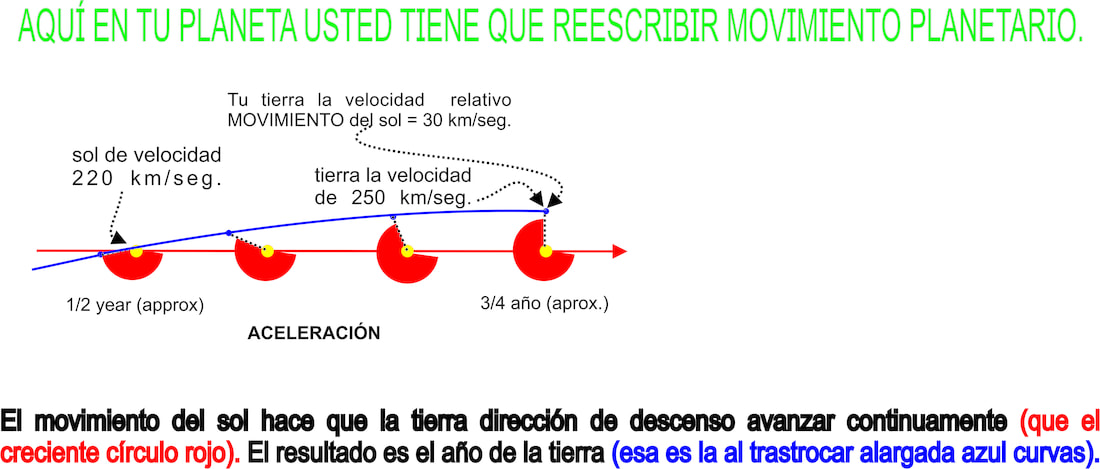 AQUÍ EN TU PLANETA USTED TIENE QUE REESCRIBIR MOVIMIENTO PLANETARIO.

Tu tierra la velocidad relativo MOVIMIENTO del sol = 30 km/seg.

sol de velocidad 220 km/seg.

tierra la velocidad de 250 km/seg.

1/2 year (approx)

3/4 año (aprox.)

ACELERACIÓN

El movimiento del sol hace que la tierra dirección de descenso avanzar continuamente (que el creciente círculo rojo). El resultado es el año de la tierra (esa es la al trastrocar alargada azul curvas).